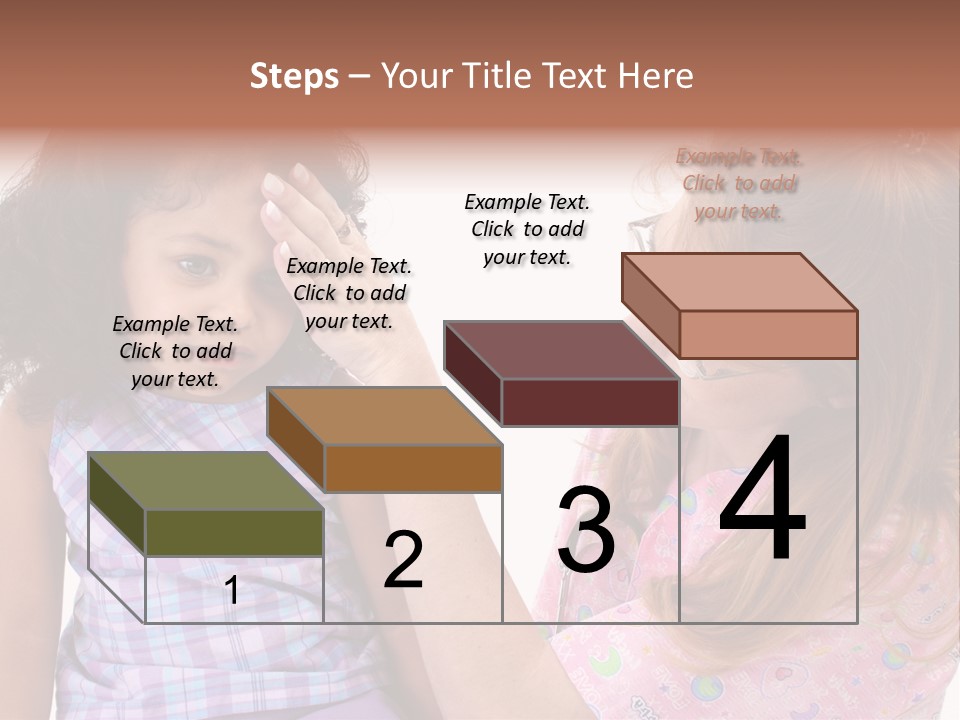 Steps – Your Title Text Here

Example Text. Click to add your text.

Example Text. Click to add your text.

Example Text. Click to add your text.

Example Text. Click to add your text.

1

2

3

4